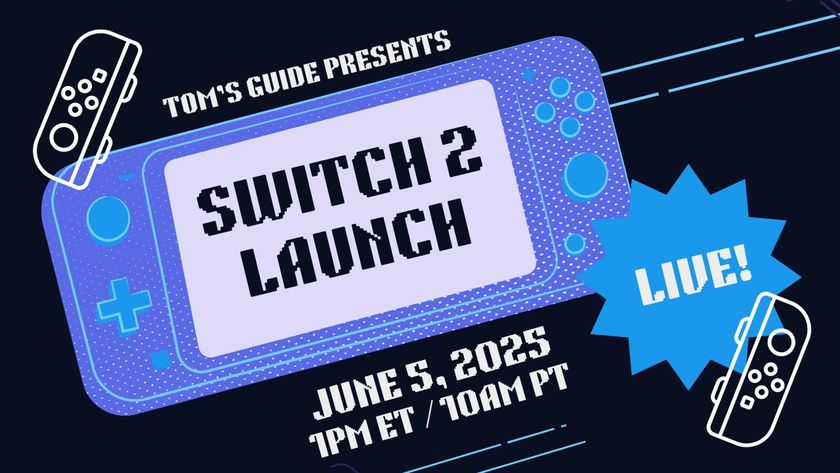 TOM'S GUIDE PRESENTS

SWITCH 2 LAUNCH

LIVE!

JUNE 5, 2025
1PM ET / 10AM PT